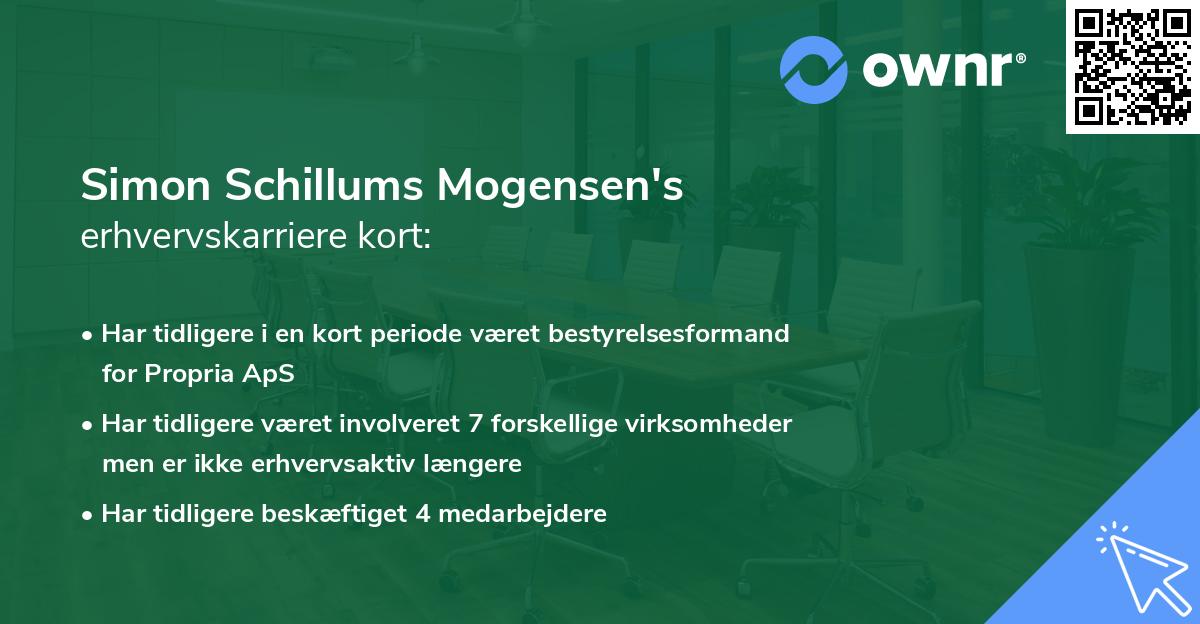 ownr®

Simon Schillums Mogensen's
erhvervskarriere kort:

• Har tidligere i en kort periode været bestyrelsesformand for Propria ApS
• Har tidligere været involveret 7 forskellige virksomheder men er ikke erhvervsaktiv længere
• Har tidligere beskæftiget 4 medarbejdere